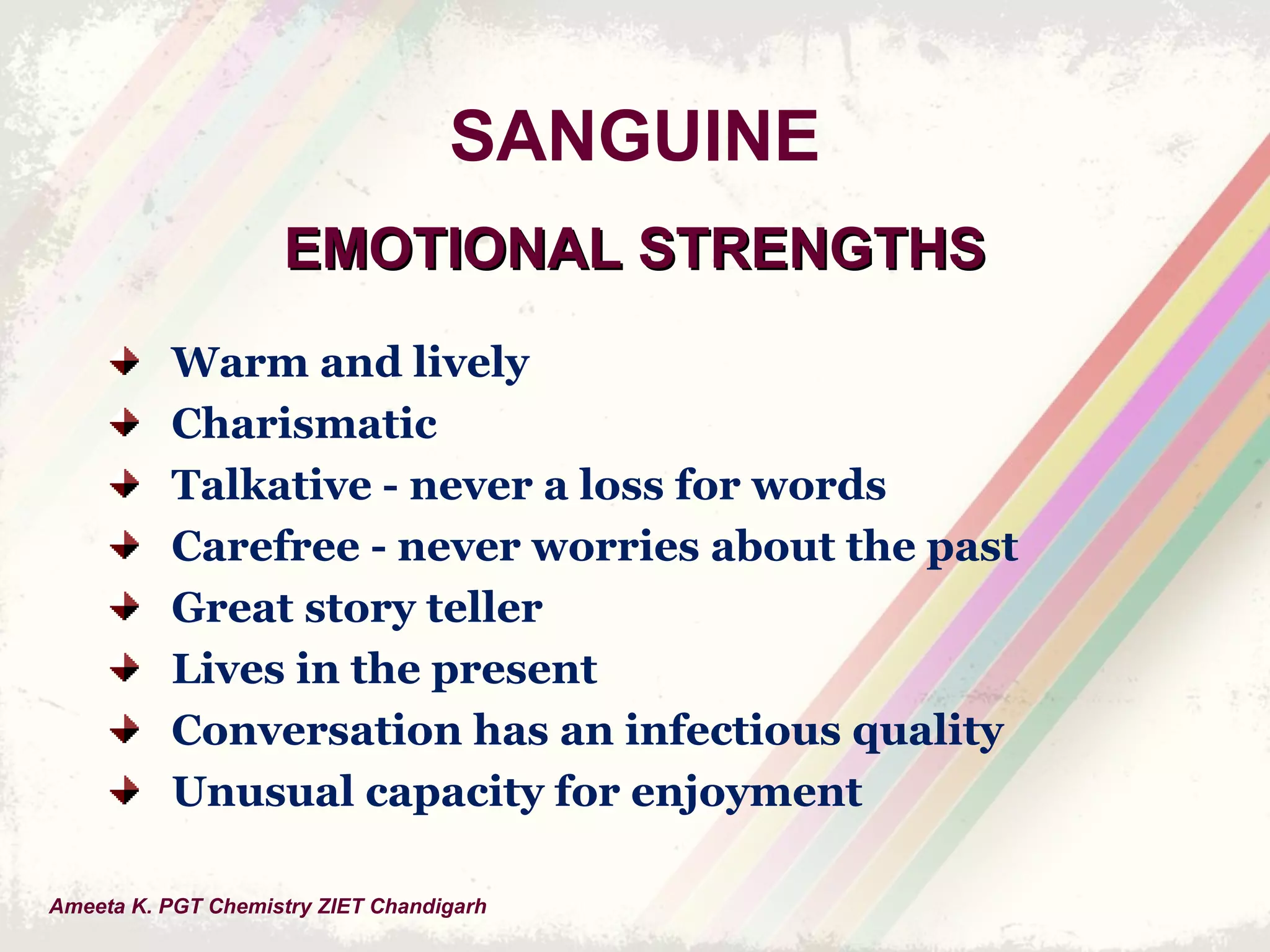 SANGUINE

EMOTIONAL STRENGTHS

Warm and lively
Charismatic
Talkative - never a loss for words
Carefree - never worries about the past
Great story teller
Lives in the present
Conversation has an infectious quality
Unusual capacity for enjoyment

Ameeta K. PGT Chemistry ZIET Chandigarh